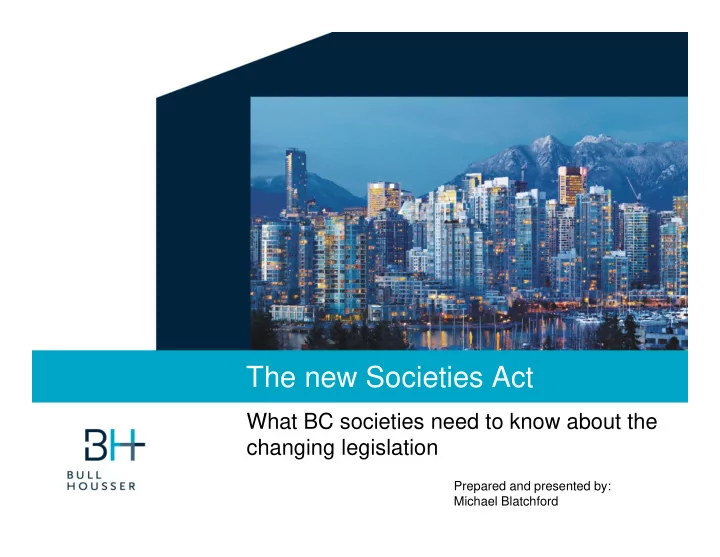 The new Societies Act

What BC societies need to know about the changing legislation

BH
BULL
HOUSSER

Prepared and presented by:
Michael Blatchford